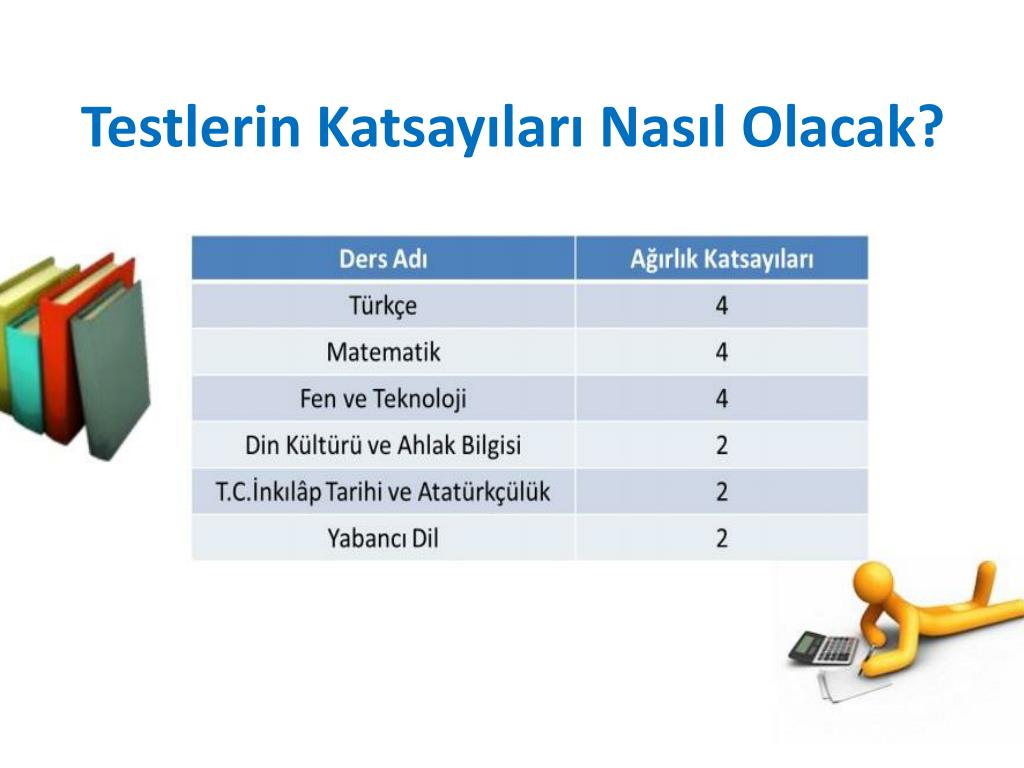 Testlerin Katsayıları Nasıl Olacak?

| Ders Adı | Ağırlık Katsayıları |
|---|---|
| Türkçe | 4 |
| Matematik | 4 |
| Fen ve Teknoloji | 4 |
| Din Kültürü ve Ahlak Bilgisi | 2 |
| T.C.İnkılâp Tarihi ve Atatürkçülük | 2 |
| Yabancı Dil | 2 |